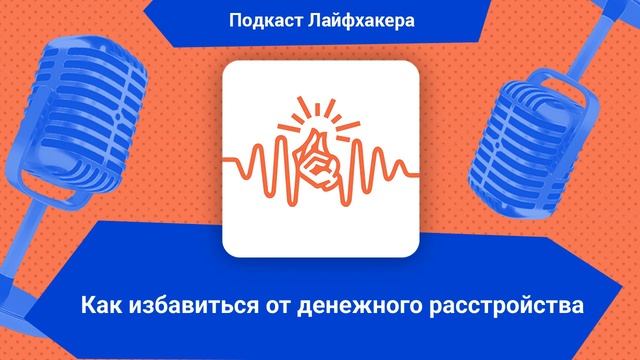 Подкаст Лайфхакера

Как избавиться от денежного расстройства